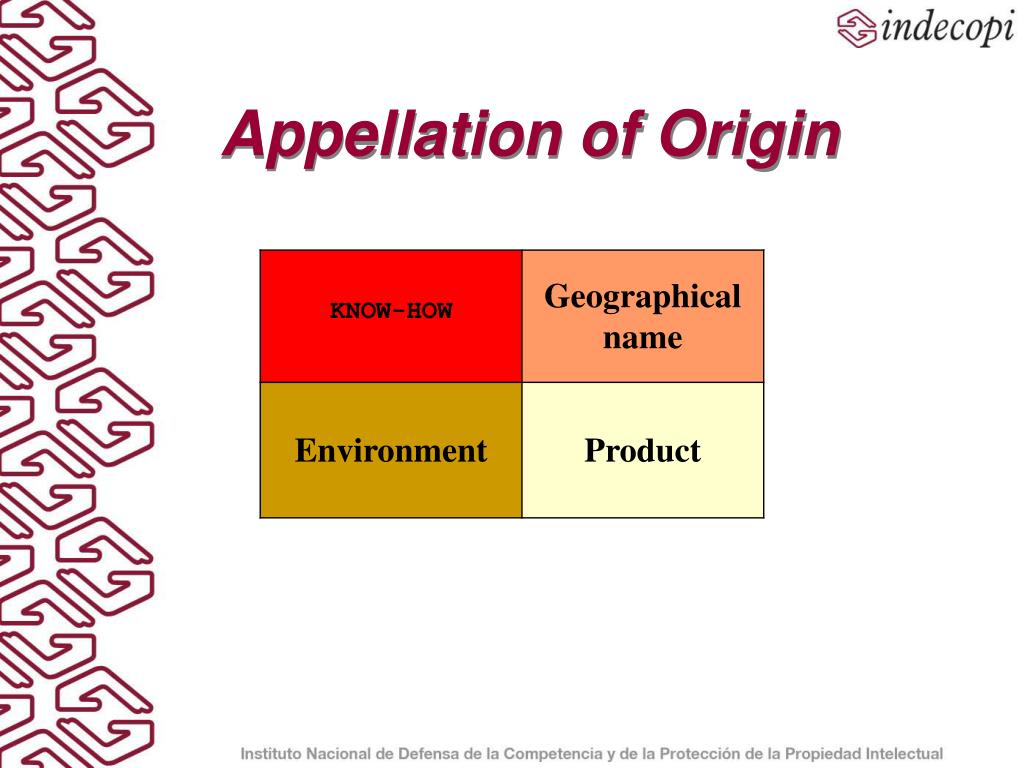 indecopi

Appellation of Origin

| KNOW-HOW | Geographical name |
|---|---|
| Environment | Product |

Instituto Nacional de Defensa de la Competencia y de la Protección de la Propiedad Intelectual